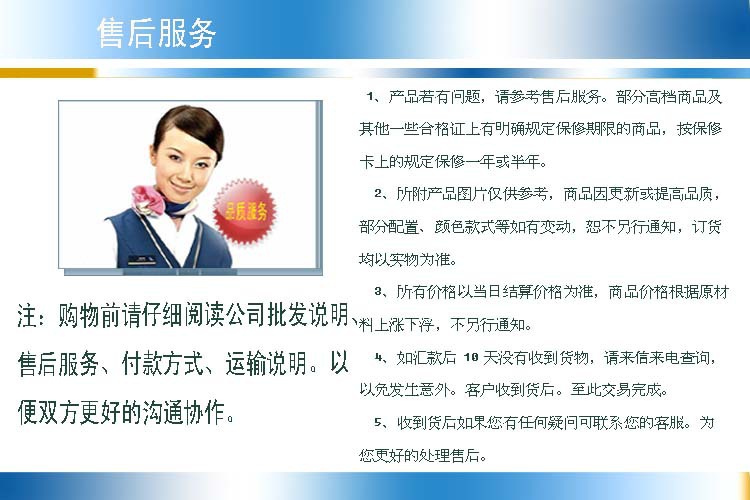 售后服务

品质服务

注：购物前请仔细阅读公司批发说明、售后服务、付款方式、运输说明。以便双方更好的沟通协作。

1、产品若有问题，请参考售后服务。部分高档商品及其他一些合格证上有明确规定保修期限的商品，按保修卡上的规定保修一年或半年。

2、所附产品图片仅供参考，商品因更新或提高品质，部分配置、颜色款式等如有变动，恕不另行通知，订货均以实物为准。

3、所有价格以当日结算价格为准，商品价格根据原材料上涨下浮，不另行通知。

4、如汇款后 10 天没有收到货物，请来信来电查询，以免发生意外。客户收到货后。至此交易完成。

5、收到货后如果您有任何疑问可联系您的客服。为您更好的处理售后。